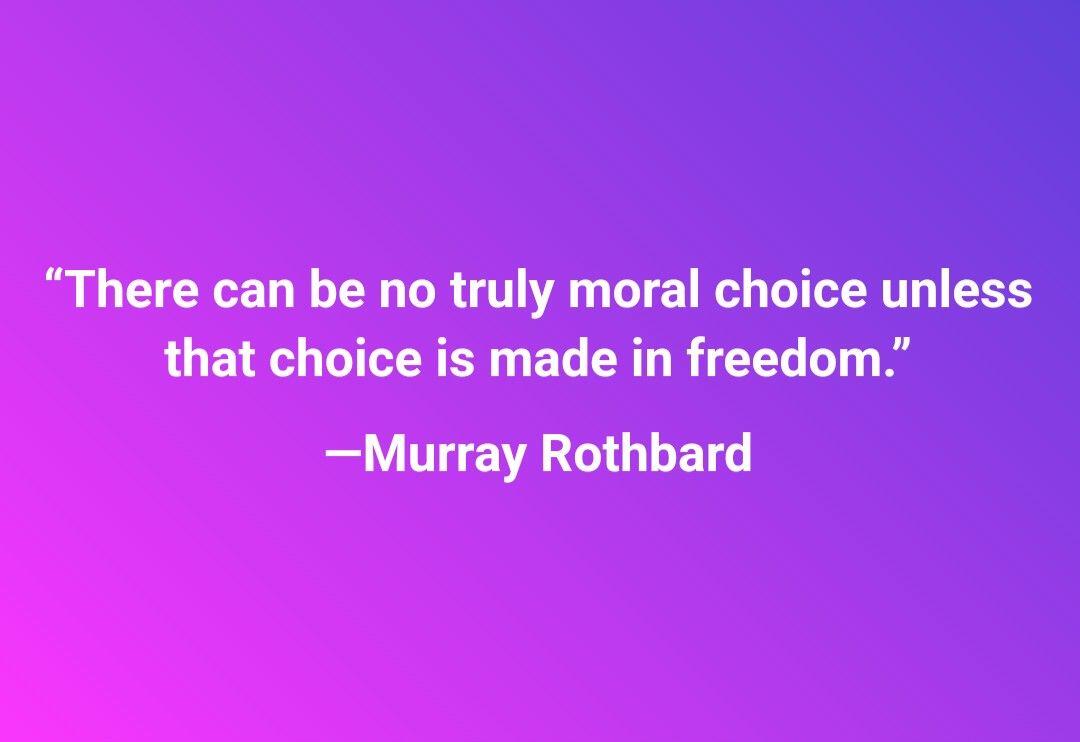 “There can be no truly moral choice unless that choice is made in freedom.”

—Murray Rothbard